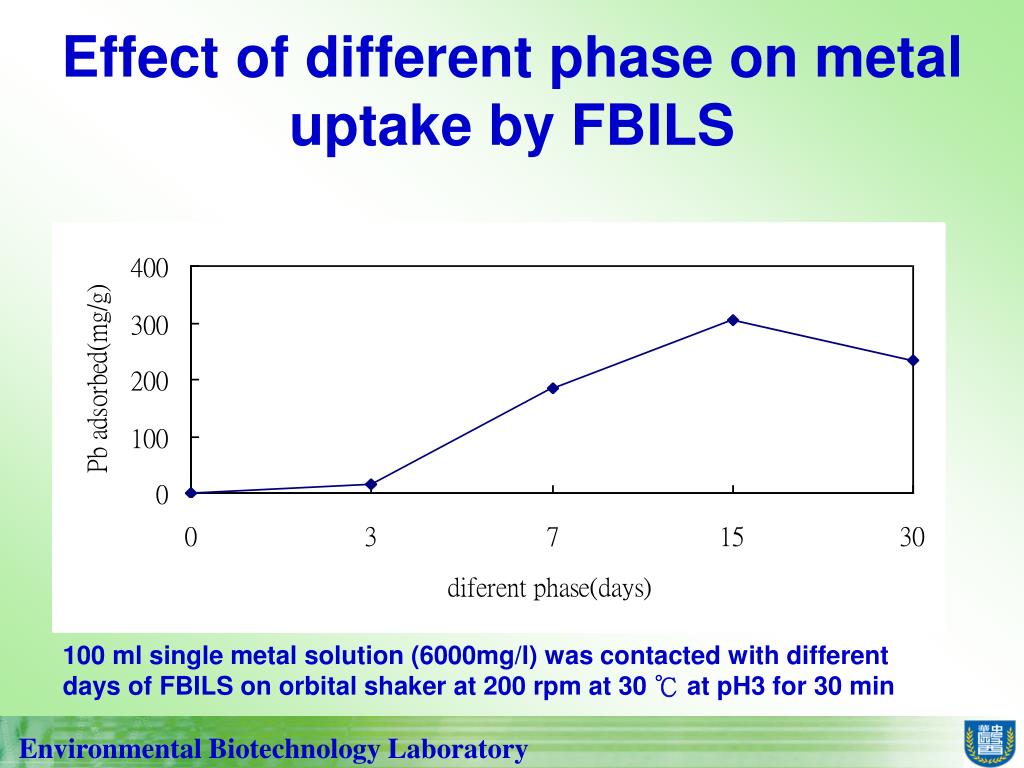 Effect of different phase on metal uptake by FBILS

Pb adsorbed(mg/g)

400
300
200
100
0

0
3
7
15
30

diferent phase(days)

100 ml single metal solution (6000mg/l) was contacted with different days of FBILS on orbital shaker at 200 rpm at 30 ℃ at pH3 for 30 min

Environmental Biotechnology Laboratory